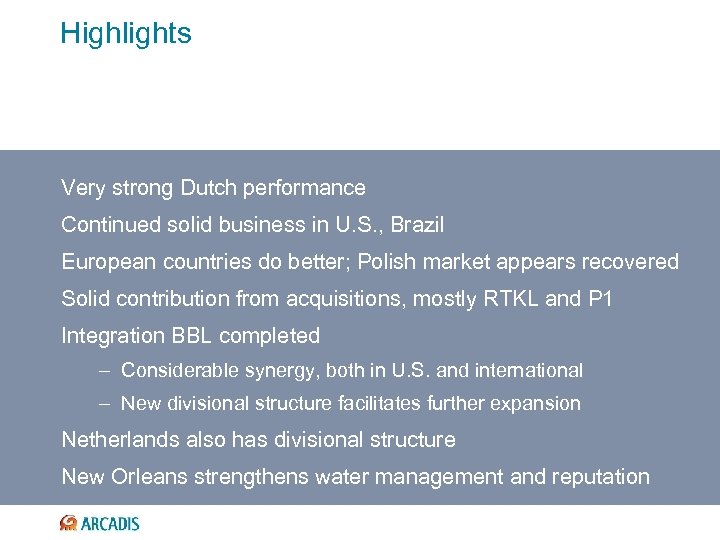 Highlights

Very strong Dutch performance

Continued solid business in U.S., Brazil

European countries do better; Polish market appears recovered

Solid contribution from acquisitions, mostly RTKL and P1

Integration BBL completed

– Considerable synergy, both in U.S. and international

– New divisional structure facilitates further expansion

Netherlands also has divisional structure

New Orleans strengthens water management and reputation

ARCADIS